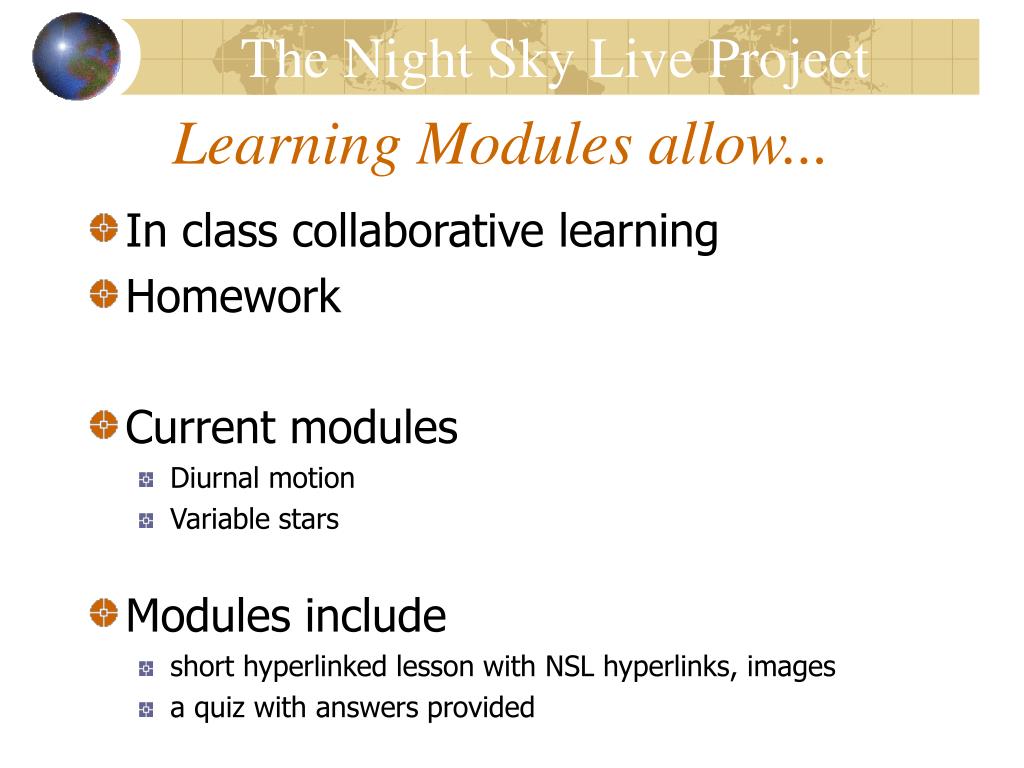 The Night Sky Live Project

Learning Modules allow...

In class collaborative learning

Homework

Current modules

Diurnal motion

Variable stars

Modules include

short hyperlinked lesson with NSL hyperlinks, images

a quiz with answers provided